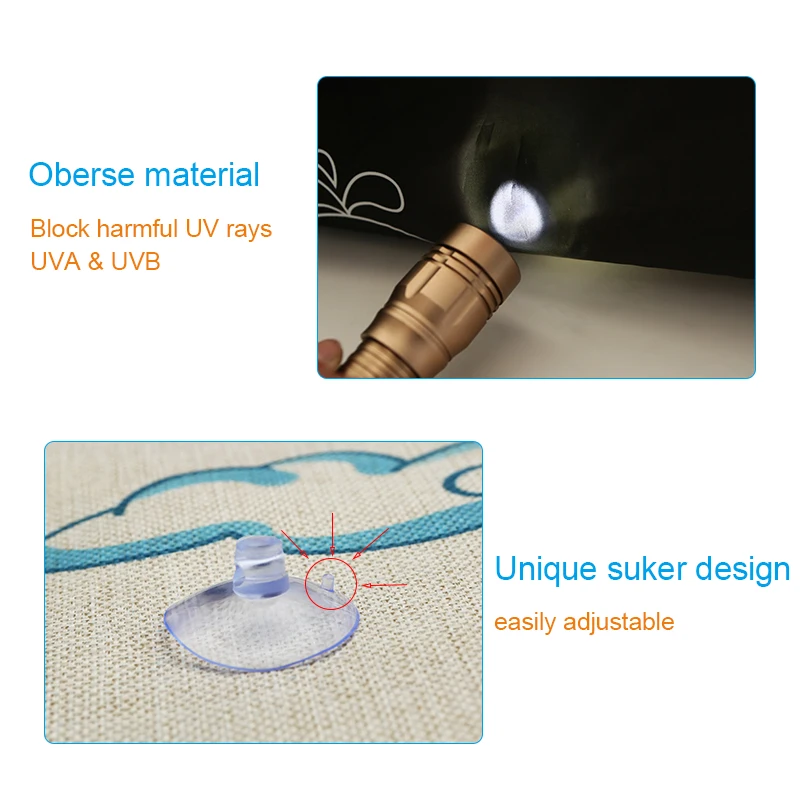 Oberse material

Block harmful UV rays
UVA & UVB

Unique suker design

easily adjustable